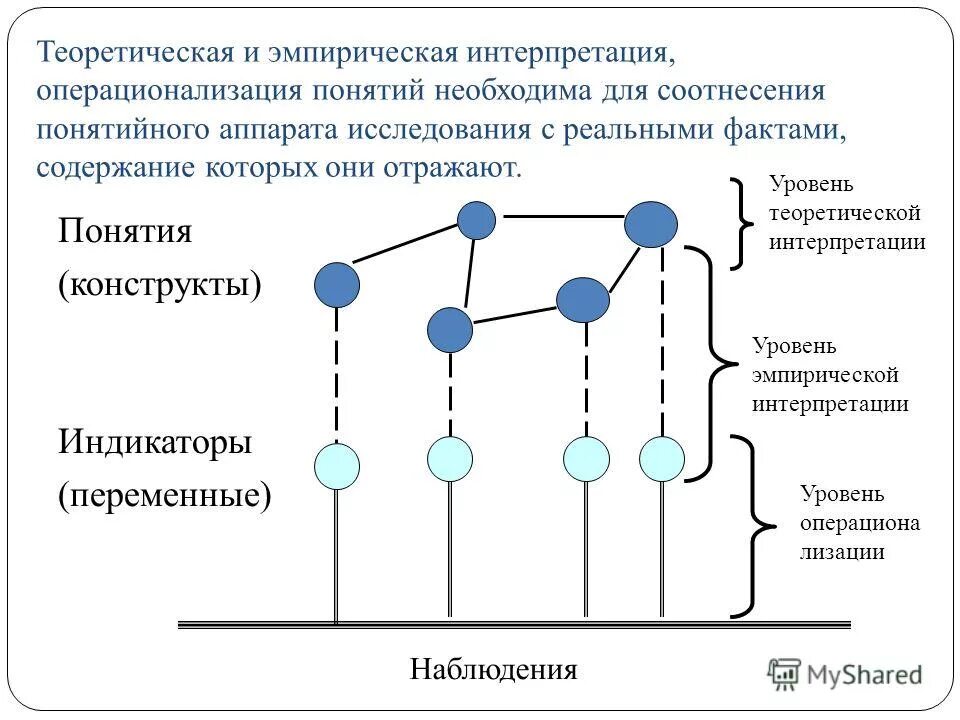 Теоретическая и эмпирическая интерпретация, операционализация понятий необходима для соотнесения понятийного аппарата исследования с реальными фактами, содержание которых они отражают.

Понятия
(конструкты)

Индикаторы
(переменные)

Уровень теоретической интерпретации

Уровень эмпирической интерпретации

Уровень операциона лизации

Наблюдения

MyShared